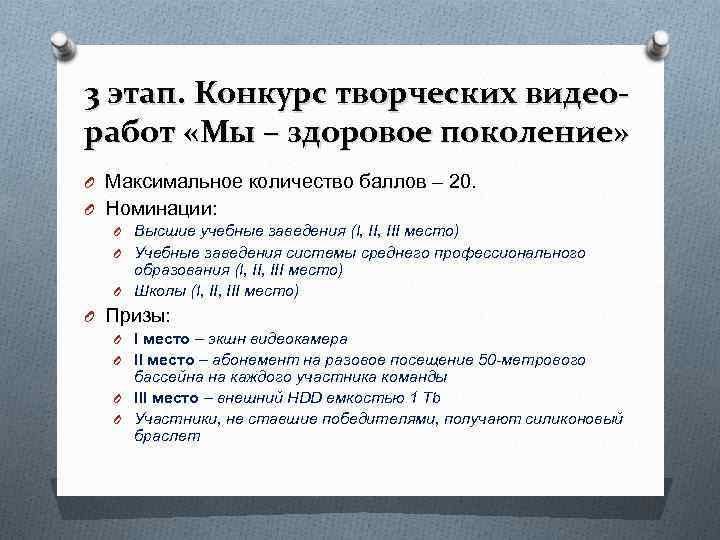 3 этап. Конкурс творческих видеоработ «Мы – здоровое поколение»

Максимальное количество баллов – 20.

Номинации:

Высшие учебные заведения (I, II, III место)

Учебные заведения системы среднего профессионального образования (I, II, III место)

Школы (I, II, III место)

Призы:

I место – экшн видеокамера

II место – абонемент на разовое посещение 50-метрового бассейна на каждого участника команды

III место – внешний HDD емкостью 1 Tb

Участники, не ставшие победителями, получают силиконовый браслет